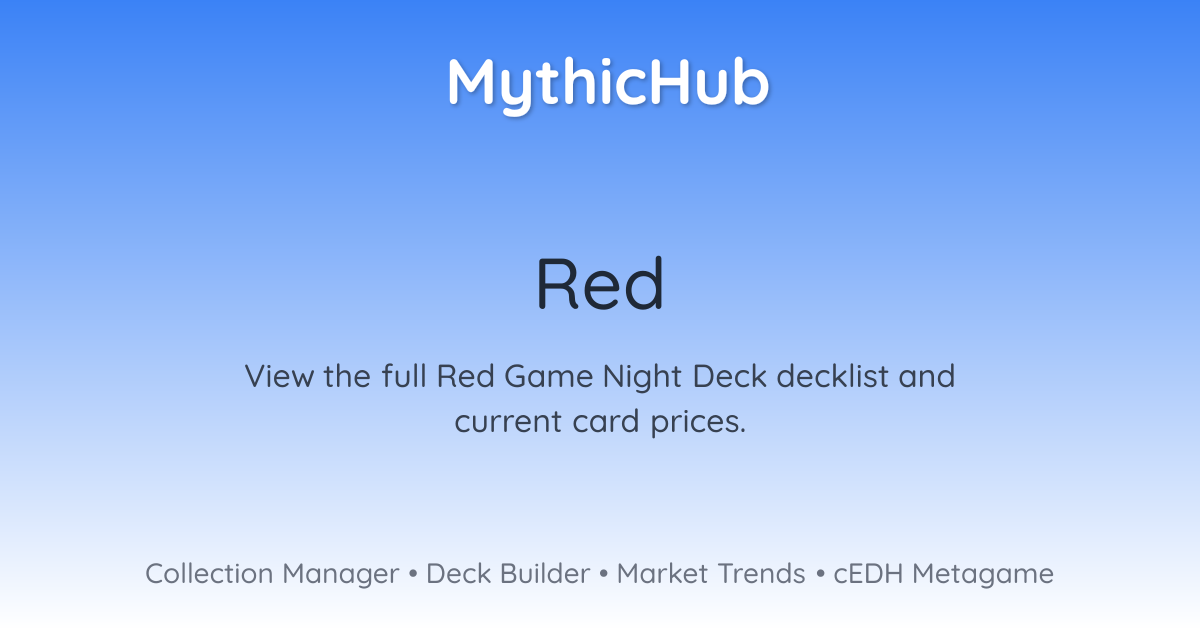 MythicHub

Red

View the full Red Game Night Deck decklist and current card prices.

Collection Manager • Deck Builder • Market Trends • cEDH Metagame